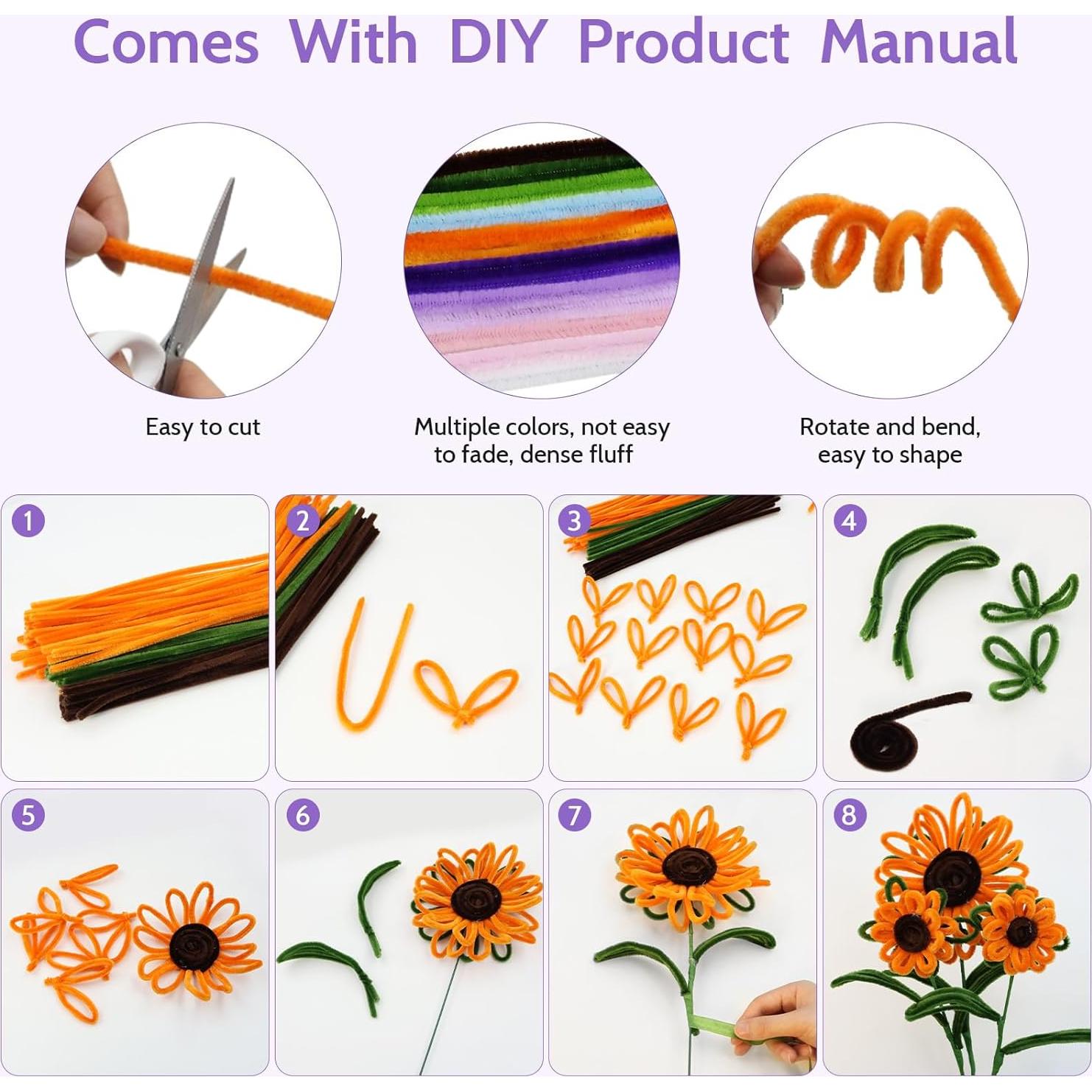 Comes With DIY Product Manual

Easy to cut

Multiple colors, not easy to fade, dense fluff

Rotate and bend, easy to shape

1

2

3

4

5

6

7

8